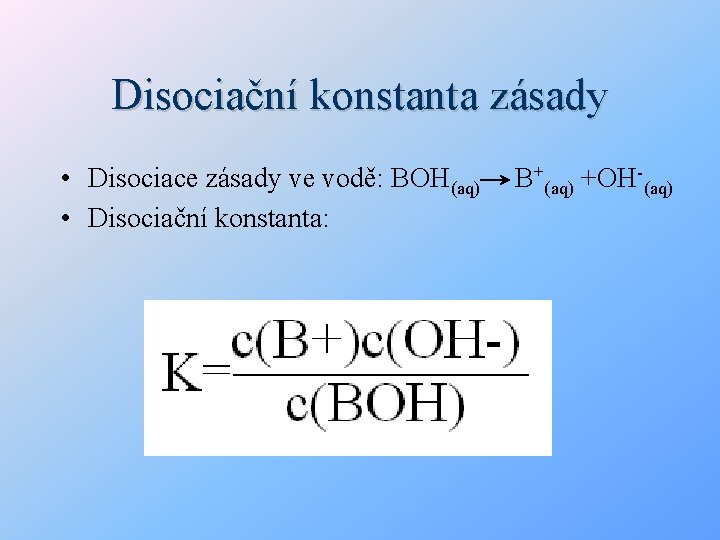 Disociační konstanta zásady

• Disociace zásady ve vodě: $BOH_{(aq)} \rightarrow B^{+}_{(aq)} + OH^{-}_{(aq)}$
• Disociační konstanta:

$K = \frac{c(B+)c(OH-)}{c(BOH)}$